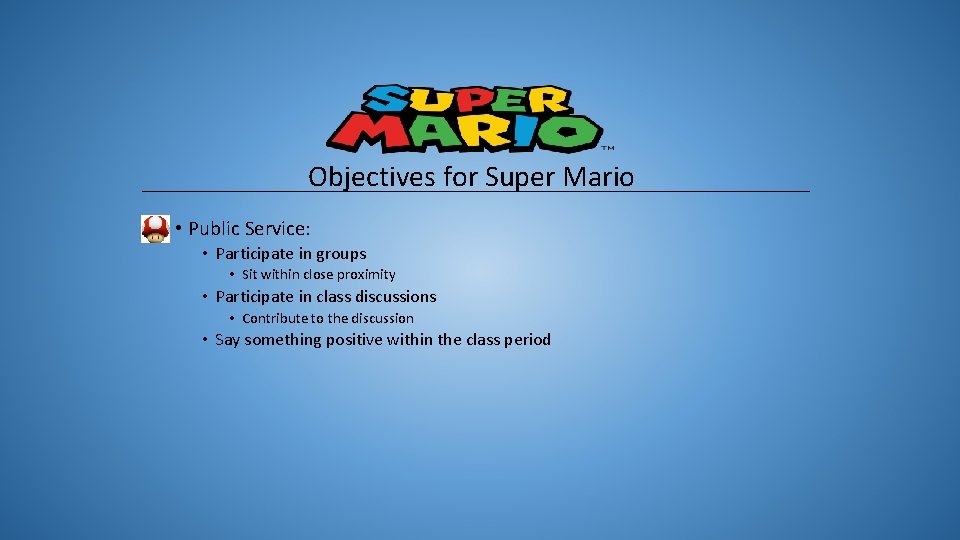 SUPER MARIO™

Objectives for Super Mario

• Public Service:
  • Participate in groups
    • Sit within close proximity
  • Participate in class discussions
    • Contribute to the discussion
  • Say something positive within the class period